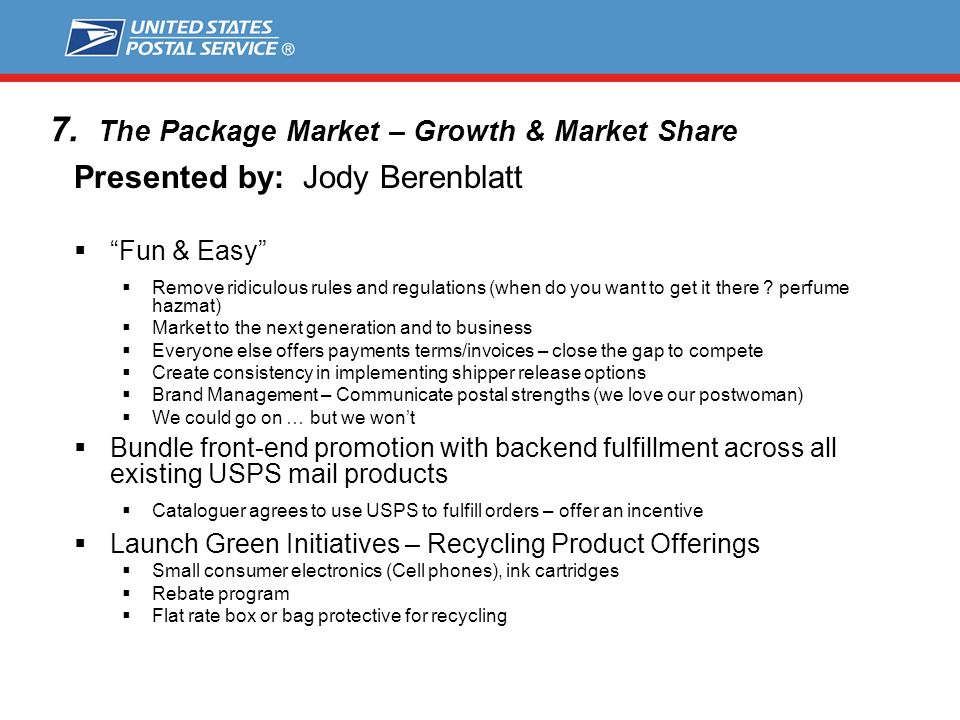 UNITED STATES POSTAL SERVICE ®

7. The Package Market – Growth & Market Share

Presented by: Jody Berenblatt

▪ “Fun & Easy”

▪ Remove ridiculous rules and regulations (when do you want to get it there ? perfume hazmat)
▪ Market to the next generation and to business
▪ Everyone else offers payments terms/invoices – close the gap to compete
▪ Create consistency in implementing shipper release options
▪ Brand Management – Communicate postal strengths (we love our postwoman)
▪ We could go on … but we won’t

▪ Bundle front-end promotion with backend fulfillment across all existing USPS mail products

▪ Cataloguer agrees to use USPS to fulfill orders – offer an incentive

▪ Launch Green Initiatives – Recycling Product Offerings

▪ Small consumer electronics (Cell phones), ink cartridges
▪ Rebate program
▪ Flat rate box or bag protective for recycling